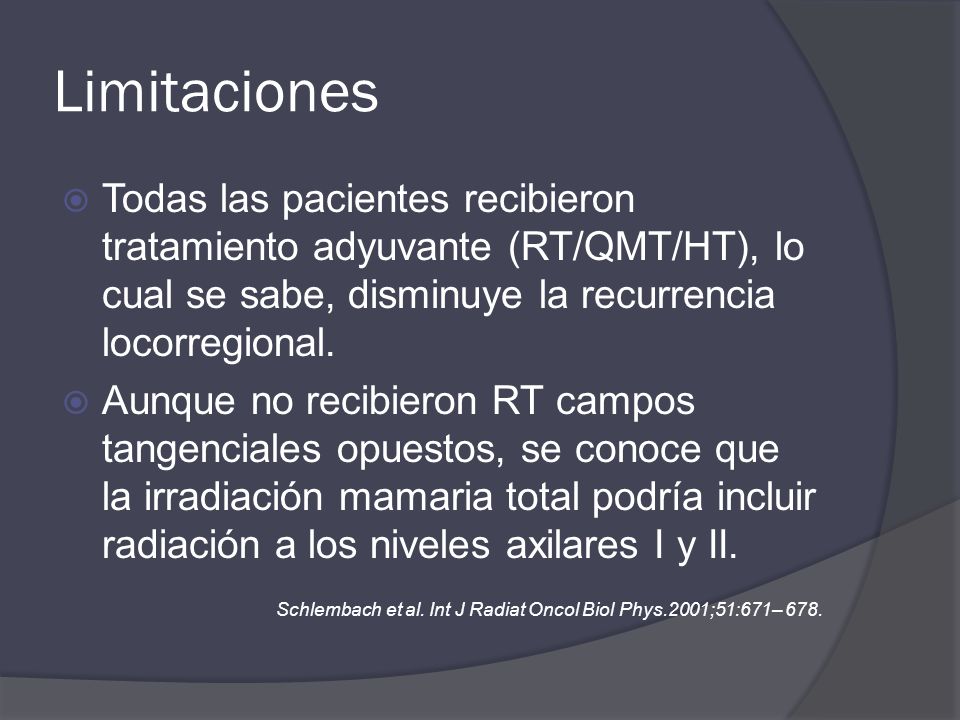 Limitaciones

Todas las pacientes recibieron tratamiento adyuvante (RT/QMT/HT), lo cual se sabe, disminuye la recurrencia locorregional.

Aunque no recibieron RT campos tangenciales opuestos, se conoce que la irradiación mamaria total podría incluir radiación a los niveles axilares I y II.

Schlembach et al. Int J Radiat Oncol Biol Phys.2001;51:671– 678.